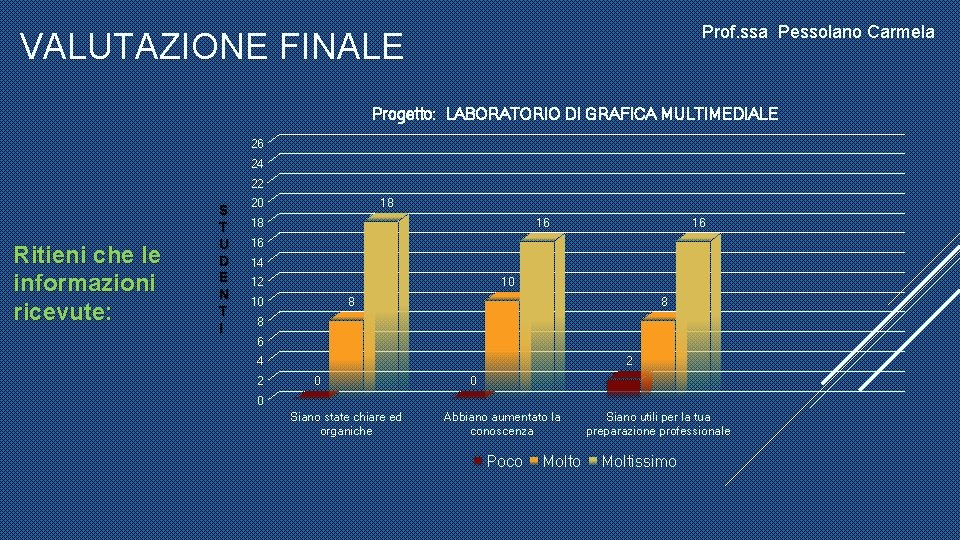 VALUTAZIONE FINALE

Prof.ssa Pessolano Carmela

Progetto: LABORATORIO DI GRAFICA MULTIMEDIALE

Ritieni che le informazioni ricevute:

STUDENTI

26
24
22
20
18
16
14
12
10
8
6
4
2
0

0 8 18
0 10 16
2 8 16

Siano state chiare ed organiche
Abbiano aumentato la conoscenza
Siano utili per la tua preparazione professionale

Poco Molto Moltissimo